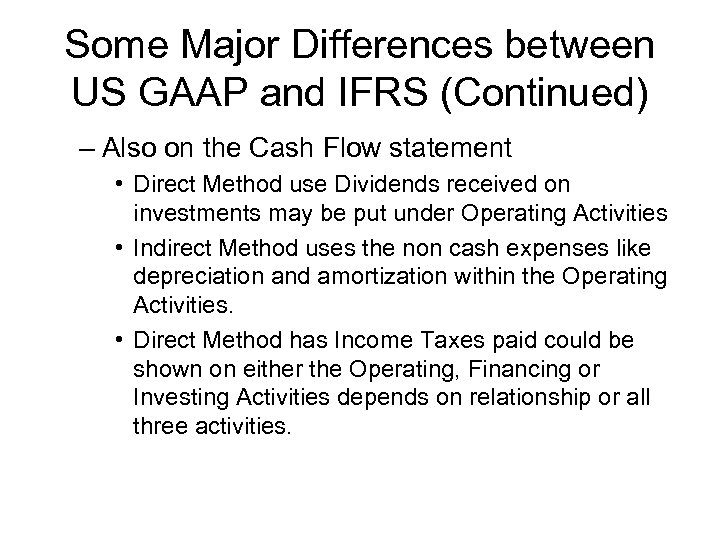 Some Major Differences between US GAAP and IFRS (Continued)

– Also on the Cash Flow statement

• Direct Method use Dividends received on investments may be put under Operating Activities

• Indirect Method uses the non cash expenses like depreciation and amortization within the Operating Activities.

• Direct Method has Income Taxes paid could be shown on either the Operating, Financing or Investing Activities depends on relationship or all three activities.